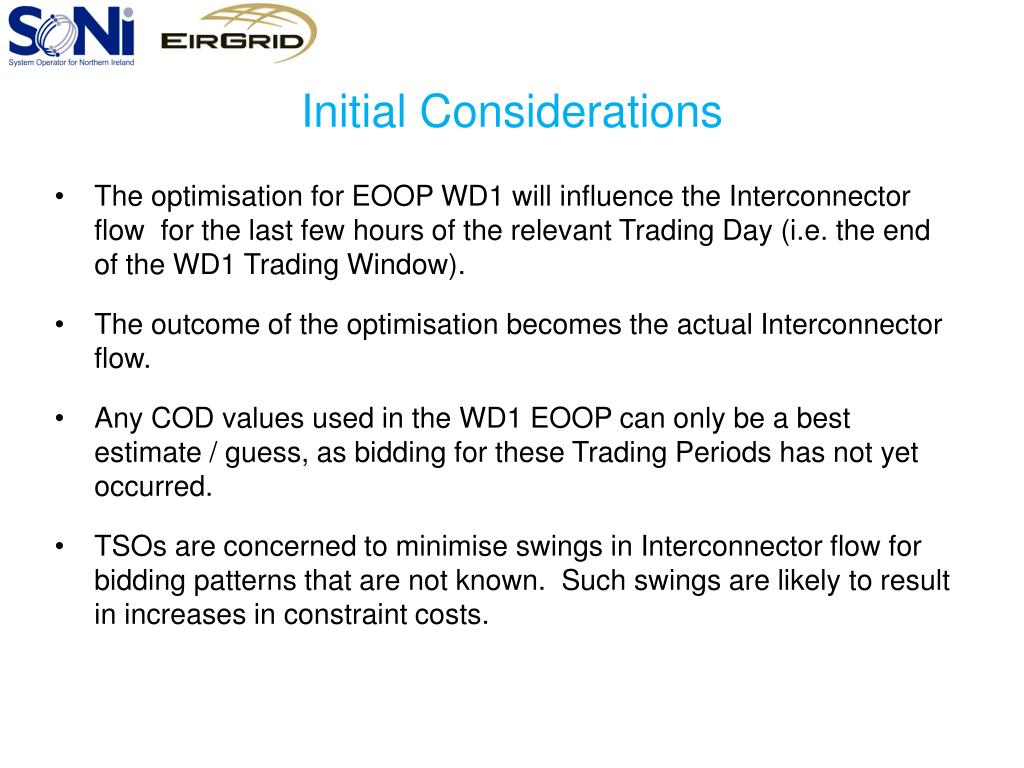 SONi
System Operator for Northern Ireland
EIRGRID

Initial Considerations

• The optimisation for EOOP WD1 will influence the Interconnector flow for the last few hours of the relevant Trading Day (i.e. the end of the WD1 Trading Window).

• The outcome of the optimisation becomes the actual Interconnector flow.

• Any COD values used in the WD1 EOOP can only be a best estimate / guess, as bidding for these Trading Periods has not yet occurred.

• TSOs are concerned to minimise swings in Interconnector flow for bidding patterns that are not known. Such swings are likely to result in increases in constraint costs.